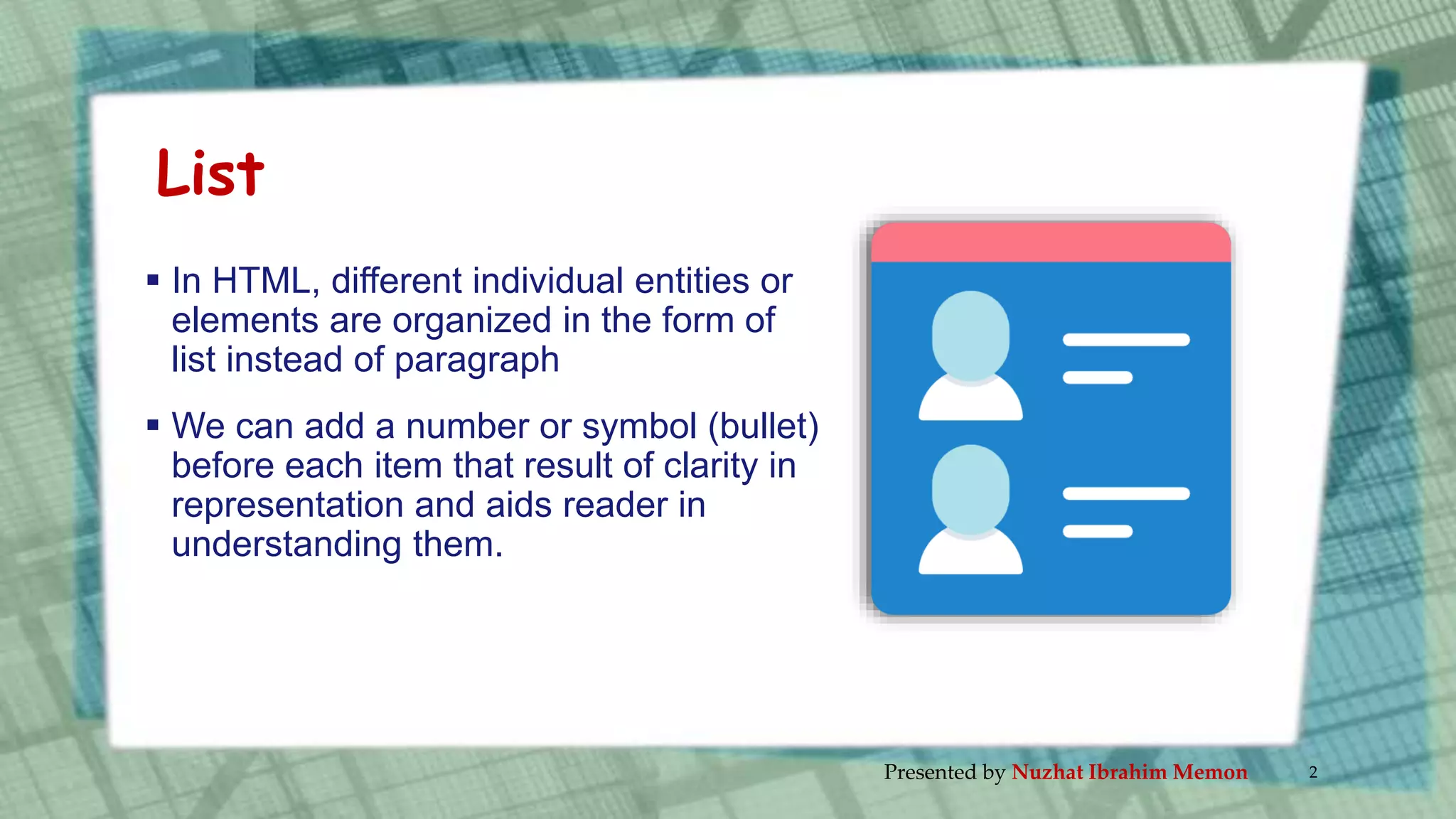 List

▪ In HTML, different individual entities or elements are organized in the form of list instead of paragraph

▪ We can add a number or symbol (bullet) before each item that result of clarity in representation and aids reader in understanding them.

Presented by Nuzhat Ibrahim Memon 2